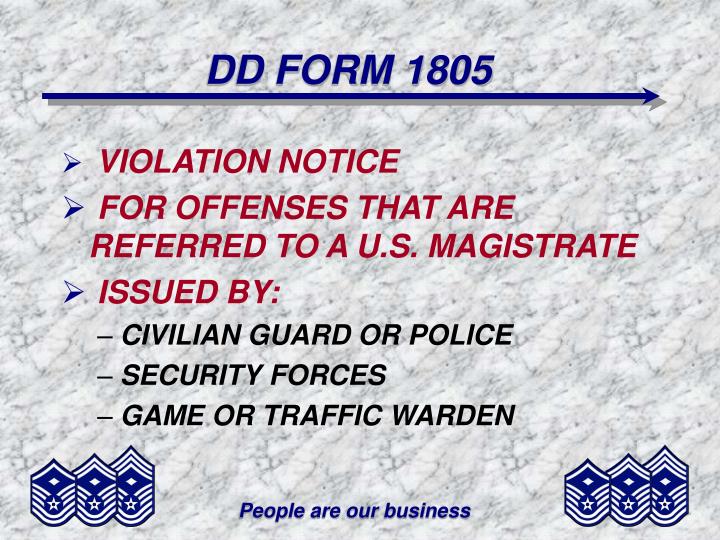 DD FORM 1805

➢ VIOLATION NOTICE

➢ FOR OFFENSES THAT ARE REFERRED TO A U.S. MAGISTRATE

➢ ISSUED BY:

– CIVILIAN GUARD OR POLICE

– SECURITY FORCES

– GAME OR TRAFFIC WARDEN

People are our business